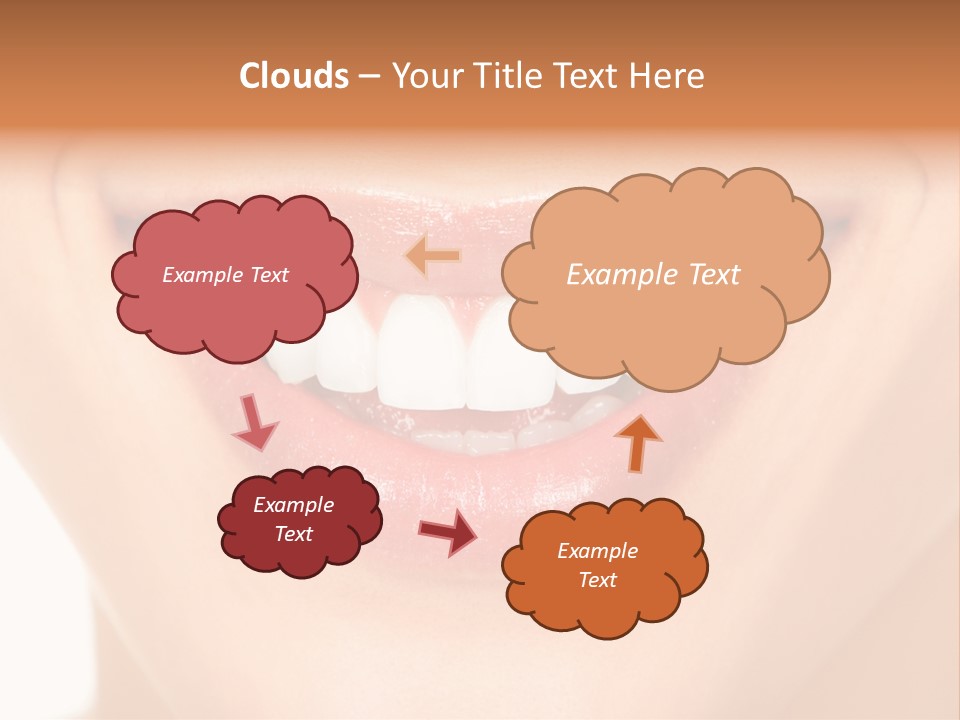 Clouds – Your Title Text Here

Example Text

Example Text

Example Text

Example Text